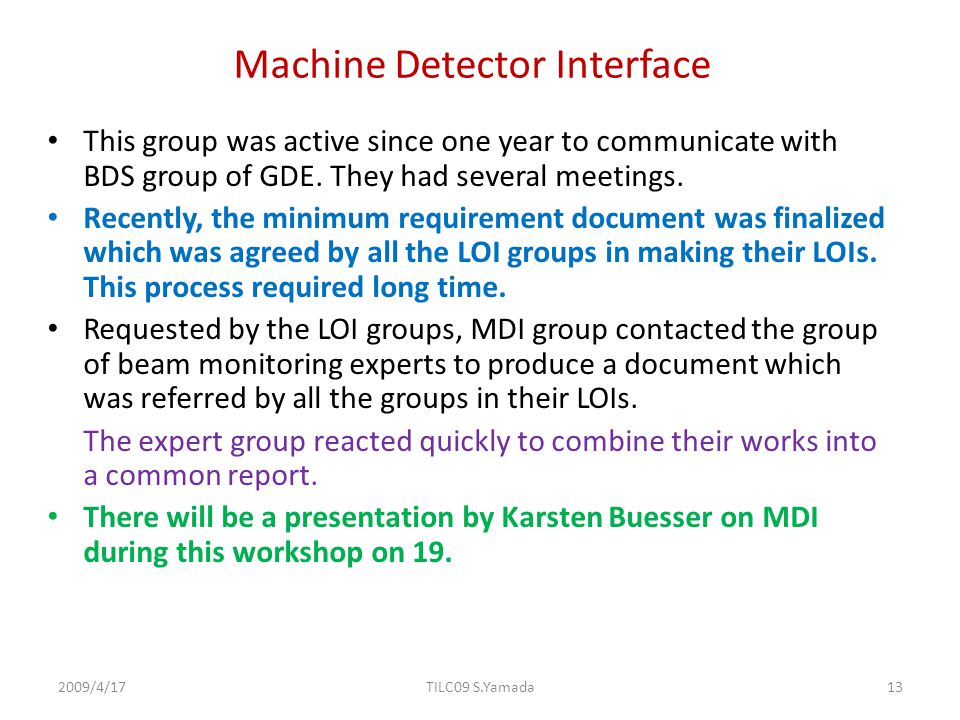 Machine Detector Interface

• This group was active since one year to communicate with BDS group of GDE. They had several meetings.

• Recently, the minimum requirement document was finalized which was agreed by all the LOI groups in making their LOIs. This process required long time.

• Requested by the LOI groups, MDI group contacted the group of beam monitoring experts to produce a document which was referred by all the groups in their LOIs.

The expert group reacted quickly to combine their works into a common report.

• There will be a presentation by Karsten Buesser on MDI during this workshop on 19.

2009/4/17

TILC09 S.Yamada

13